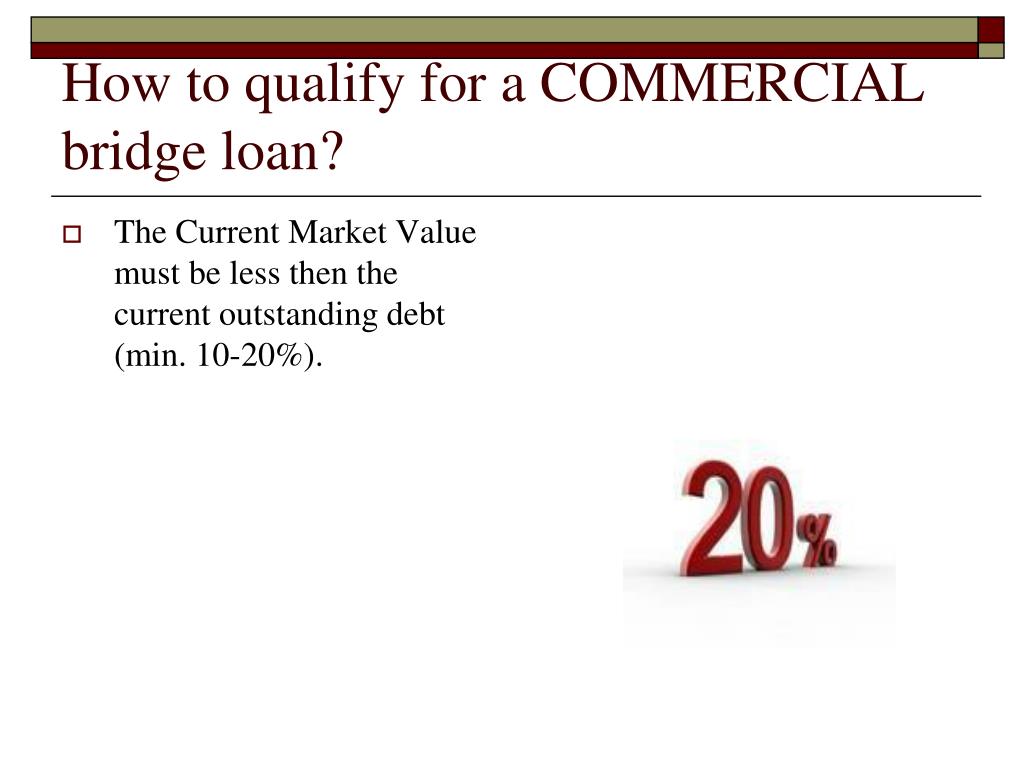 How to qualify for a COMMERCIAL bridge loan?

The Current Market Value must be less then the current outstanding debt (min. 10-20%).

20%